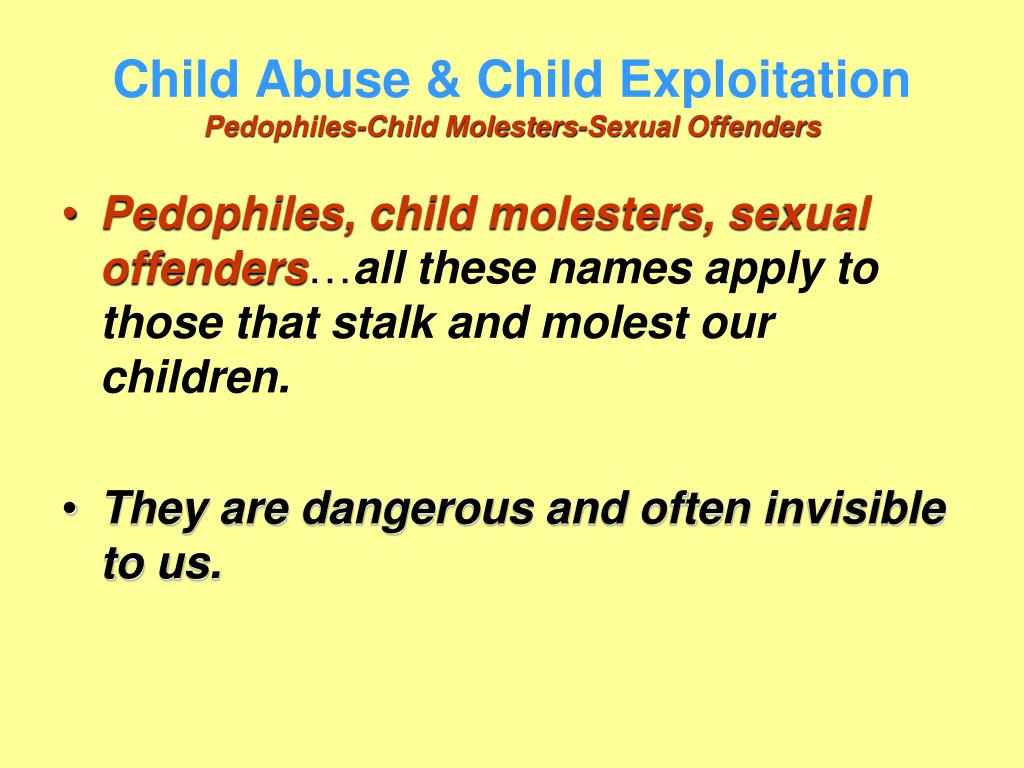 Child Abuse & Child Exploitation
Pedophiles-Child Molesters-Sexual Offenders

• Pedophiles, child molesters, sexual offenders…all these names apply to those that stalk and molest our children.

• They are dangerous and often invisible to us.